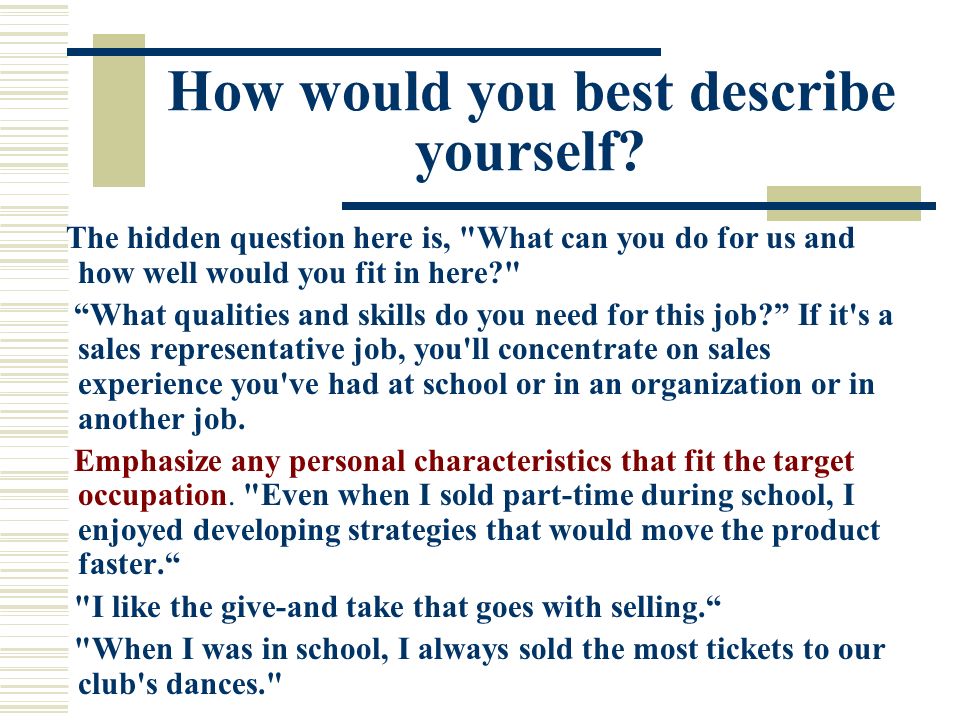 How would you best describe yourself?

The hidden question here is, "What can you do for us and how well would you fit in here?"

“What qualities and skills do you need for this job?” If it's a sales representative job, you'll concentrate on sales experience you've had at school or in an organization or in another job.

Emphasize any personal characteristics that fit the target occupation. "Even when I sold part-time during school, I enjoyed developing strategies that would move the product faster.“

"I like the give-and take that goes with selling.“

"When I was in school, I always sold the most tickets to our club's dances."